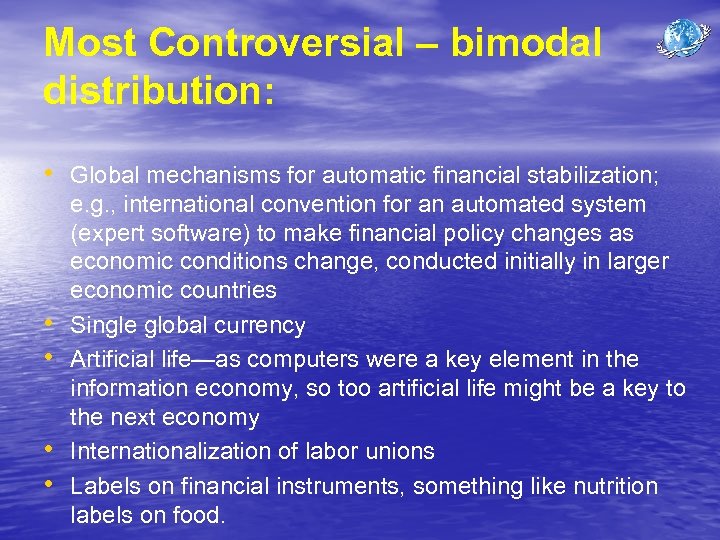 Most Controversial – bimodal distribution:

• Global mechanisms for automatic financial stabilization; e.g., international convention for an automated system (expert software) to make financial policy changes as economic conditions change, conducted initially in larger economic countries
• Single global currency
• Artificial life—as computers were a key element in the information economy, so too artificial life might be a key to the next economy
• Internationalization of labor unions
• Labels on financial instruments, something like nutrition labels on food.